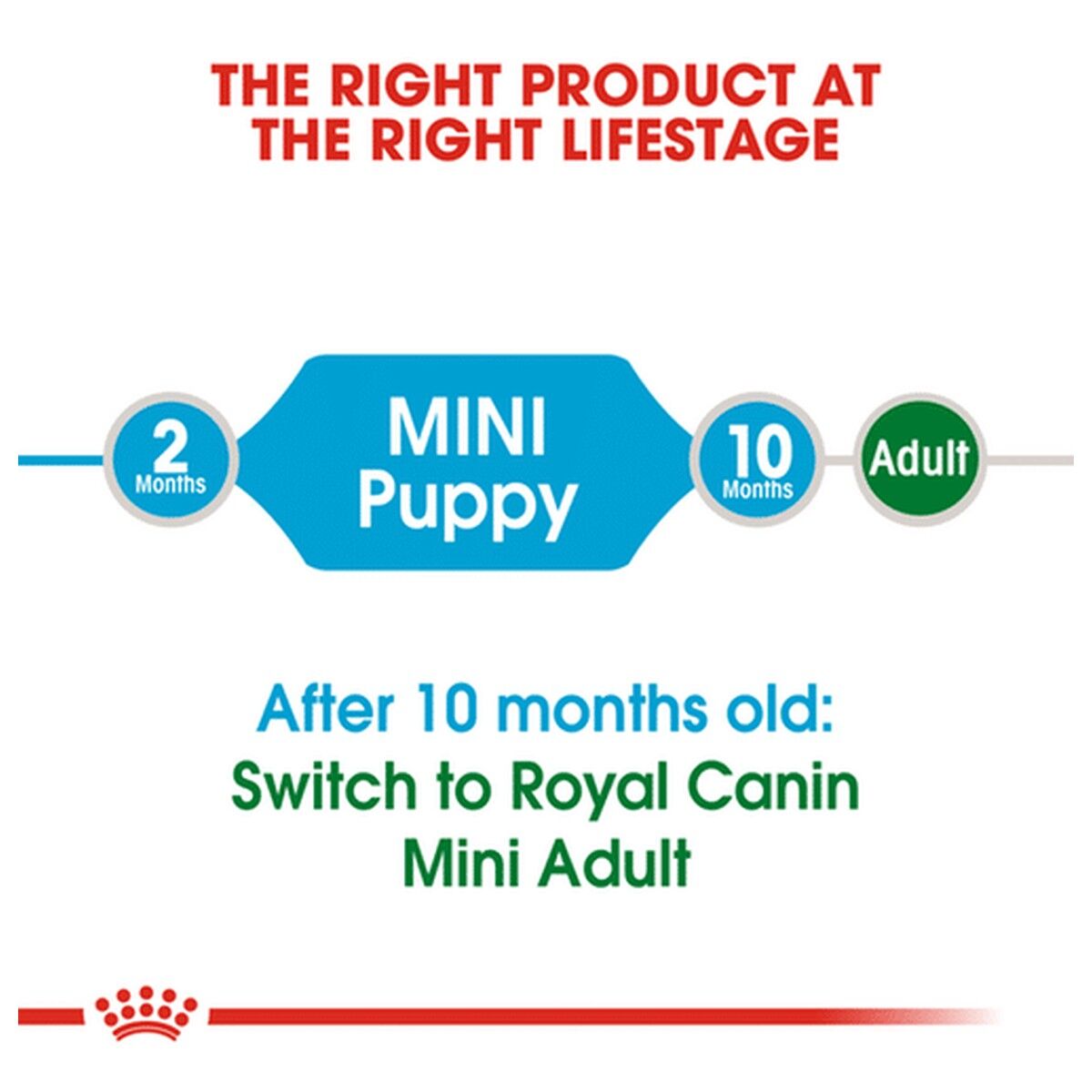 THE RIGHT PRODUCT AT THE RIGHT LIFESTAGE

2 Months

MINI Puppy

10 Months

Adult

After 10 months old:
Switch to Royal Canin Mini Adult